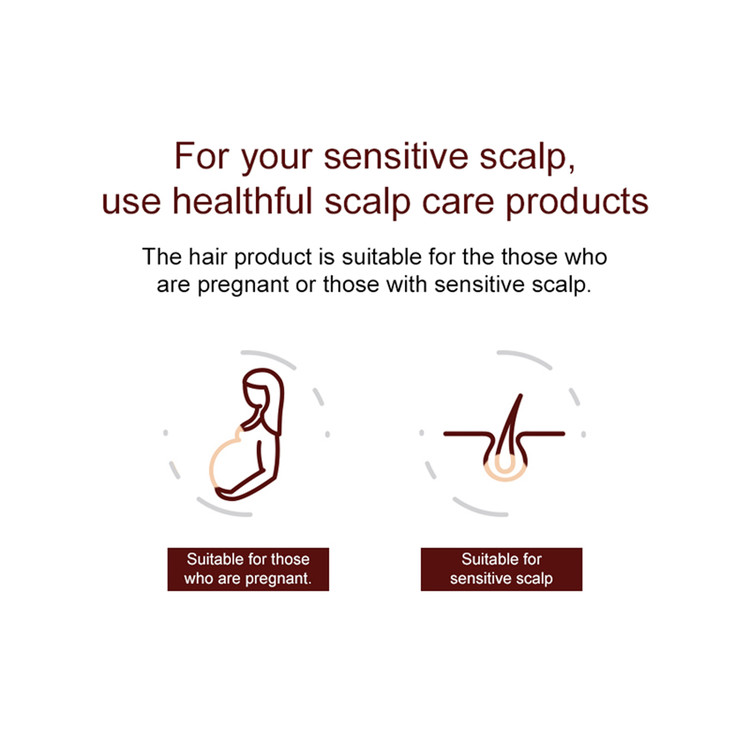 For your sensitive scalp,
use healthful scalp care products

The hair product is suitable for the those who are pregnant or those with sensitive scalp.

Suitable for those who are pregnant.

Suitable for sensitive scalp